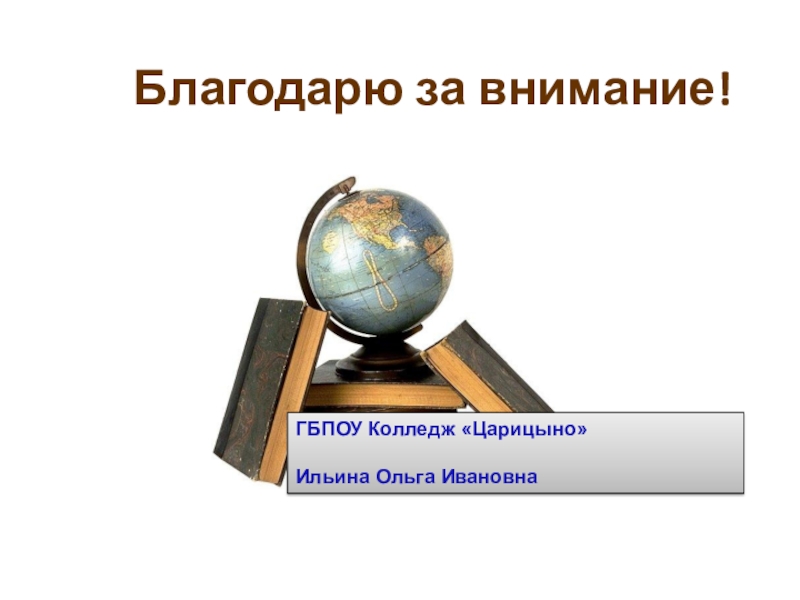 Благодарю за внимание!

ГБПОУ Колледж «Царицыно»

Ильина Ольга Ивановна